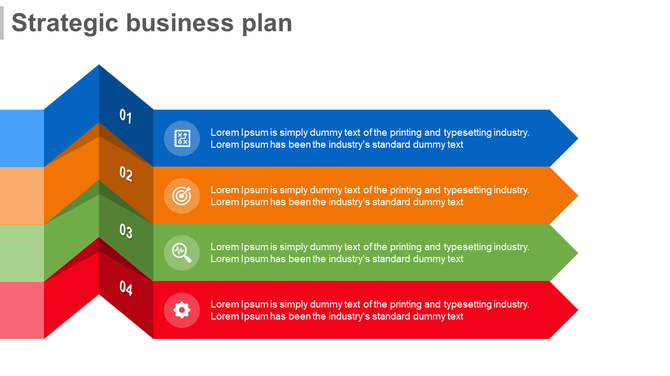 Strategic business plan

01

Lorem Ipsum is simply dummy text of the printing and typesetting industry. Lorem Ipsum has been the industry's standard dummy text

02

Lorem Ipsum is simply dummy text of the printing and typesetting industry. Lorem Ipsum has been the industry's standard dummy text

03

Lorem Ipsum is simply dummy text of the printing and typesetting industry. Lorem Ipsum has been the industry's standard dummy text

04

Lorem Ipsum is simply dummy text of the printing and typesetting industry. Lorem Ipsum has been the industry's standard dummy text